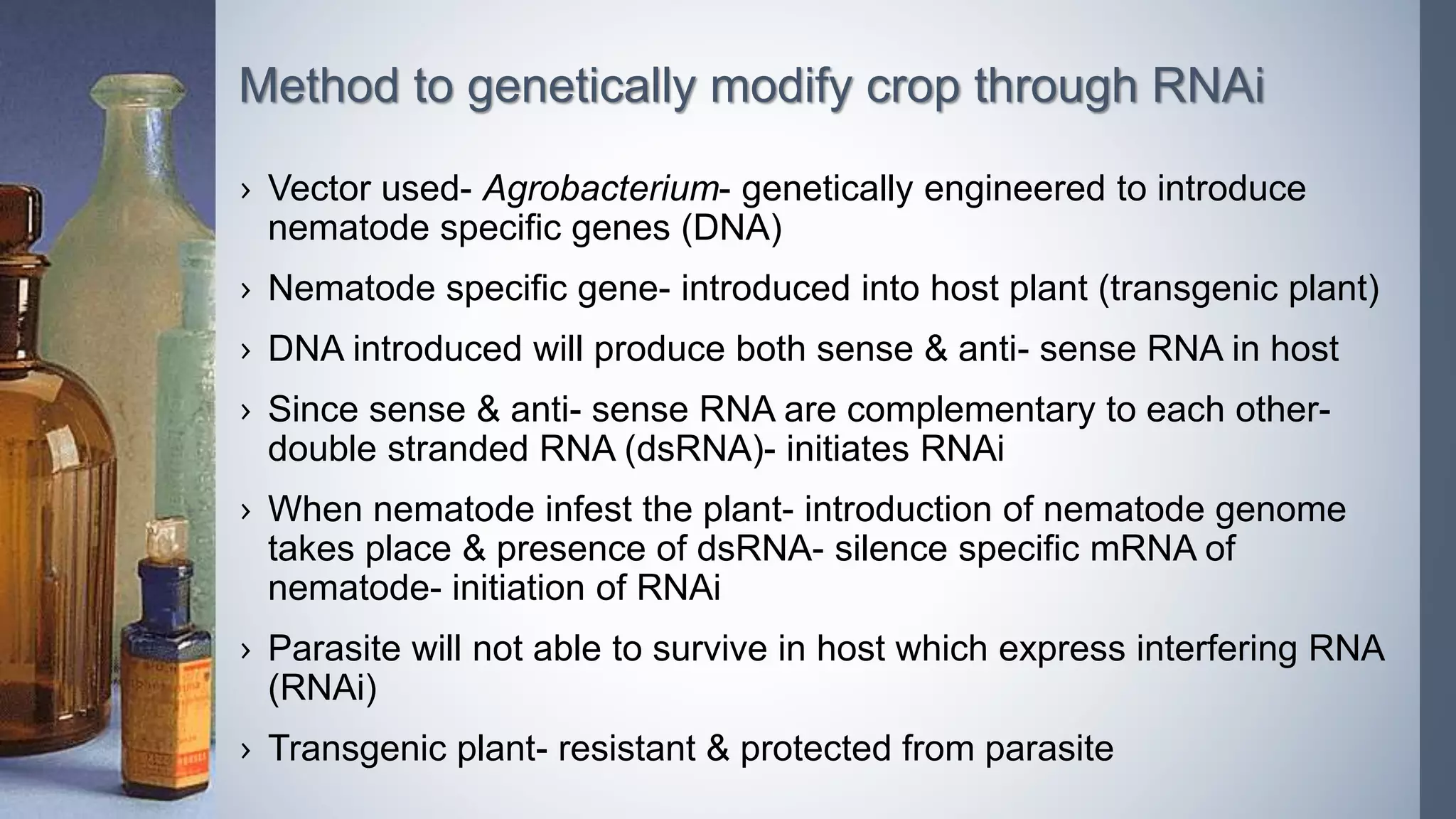 Method to genetically modify crop through RNAi

› Vector used- Agrobacterium- genetically engineered to introduce nematode specific genes (DNA)

› Nematode specific gene- introduced into host plant (transgenic plant)

› DNA introduced will produce both sense & anti- sense RNA in host

› Since sense & anti- sense RNA are complementary to each other- double stranded RNA (dsRNA)- initiates RNAi

› When nematode infest the plant- introduction of nematode genome takes place & presence of dsRNA- silence specific mRNA of nematode- initiation of RNAi

› Parasite will not able to survive in host which express interfering RNA (RNAi)

› Transgenic plant- resistant & protected from parasite